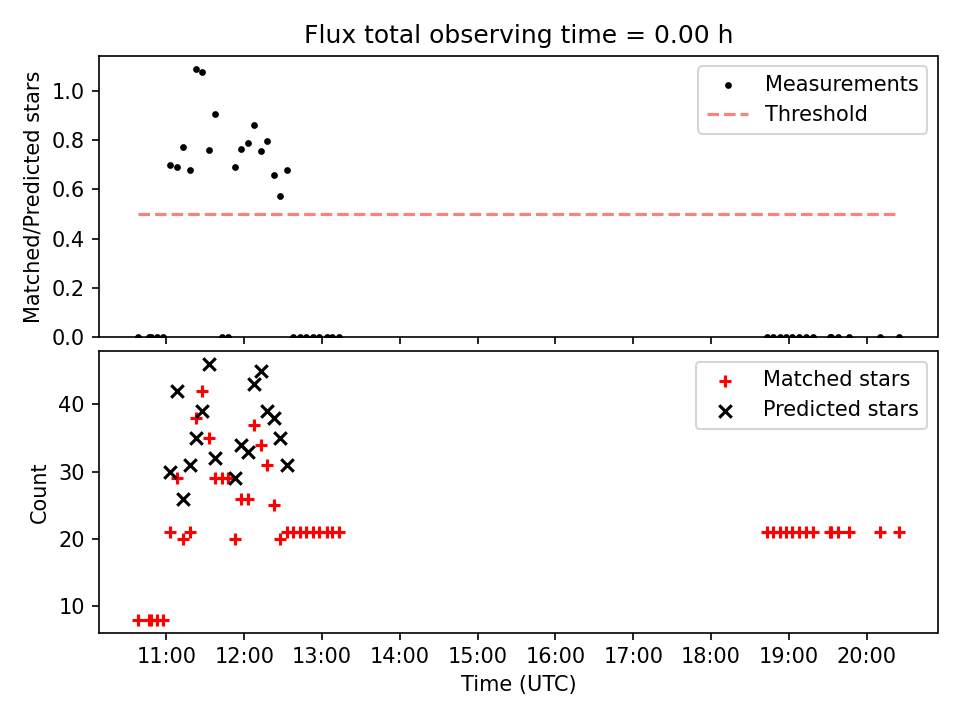 Flux total observing time = 0.00 h

Matched/Predicted stars

1.0
0.8
0.6
0.4
0.2
0.0

Measurements
Threshold

Count

40
30
20
10

Matched stars
Predicted stars

11:00 12:00 13:00 14:00 15:00 16:00 17:00 18:00 19:00 20:00

Time (UTC)